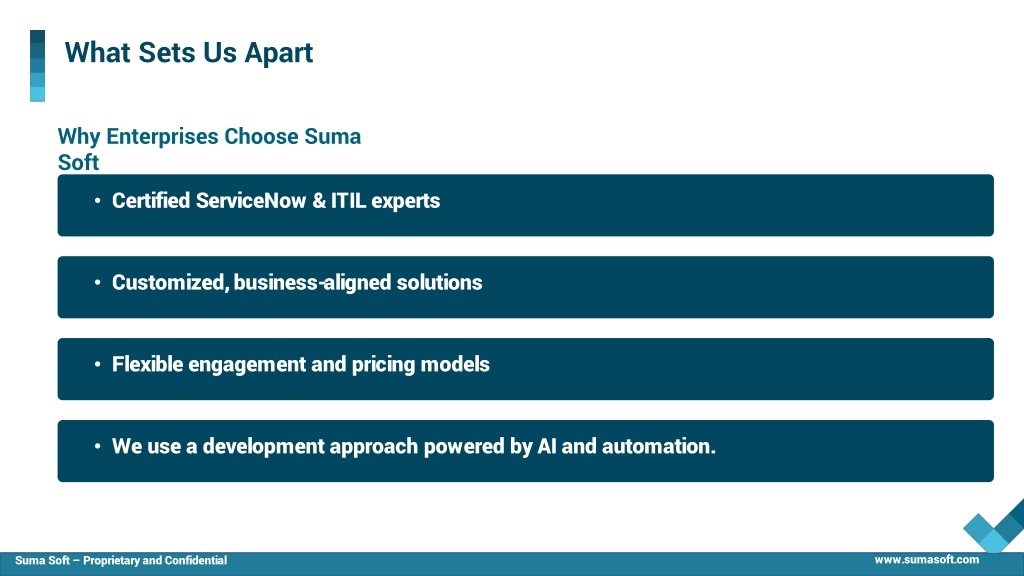 What Sets Us Apart

Why Enterprises Choose Suma Soft

• Certified ServiceNow & ITIL experts

• Customized, business-aligned solutions

• Flexible engagement and pricing models

• We use a development approach powered by AI and automation.

Suma Soft – Proprietary and Confidential

www.sumasoft.com